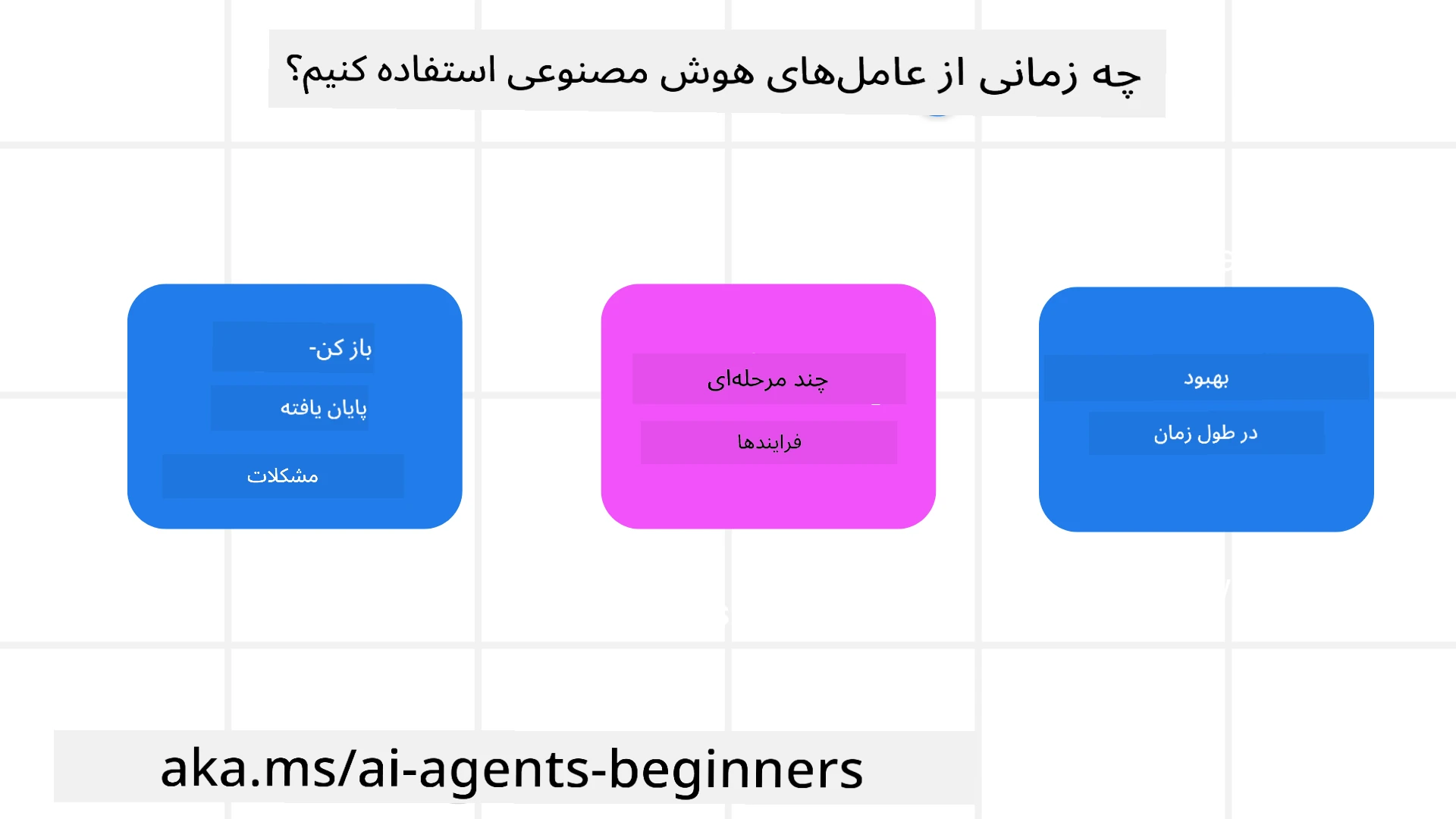 چه زمانی از عامل‌های هوش مصنوعی استفاده کنیم؟

باز کن-
پایان یافته
مشکلات

چند مرحله‌ای
فرایندها

بهبود
در طول زمان

aka.ms/ai-agents-beginners